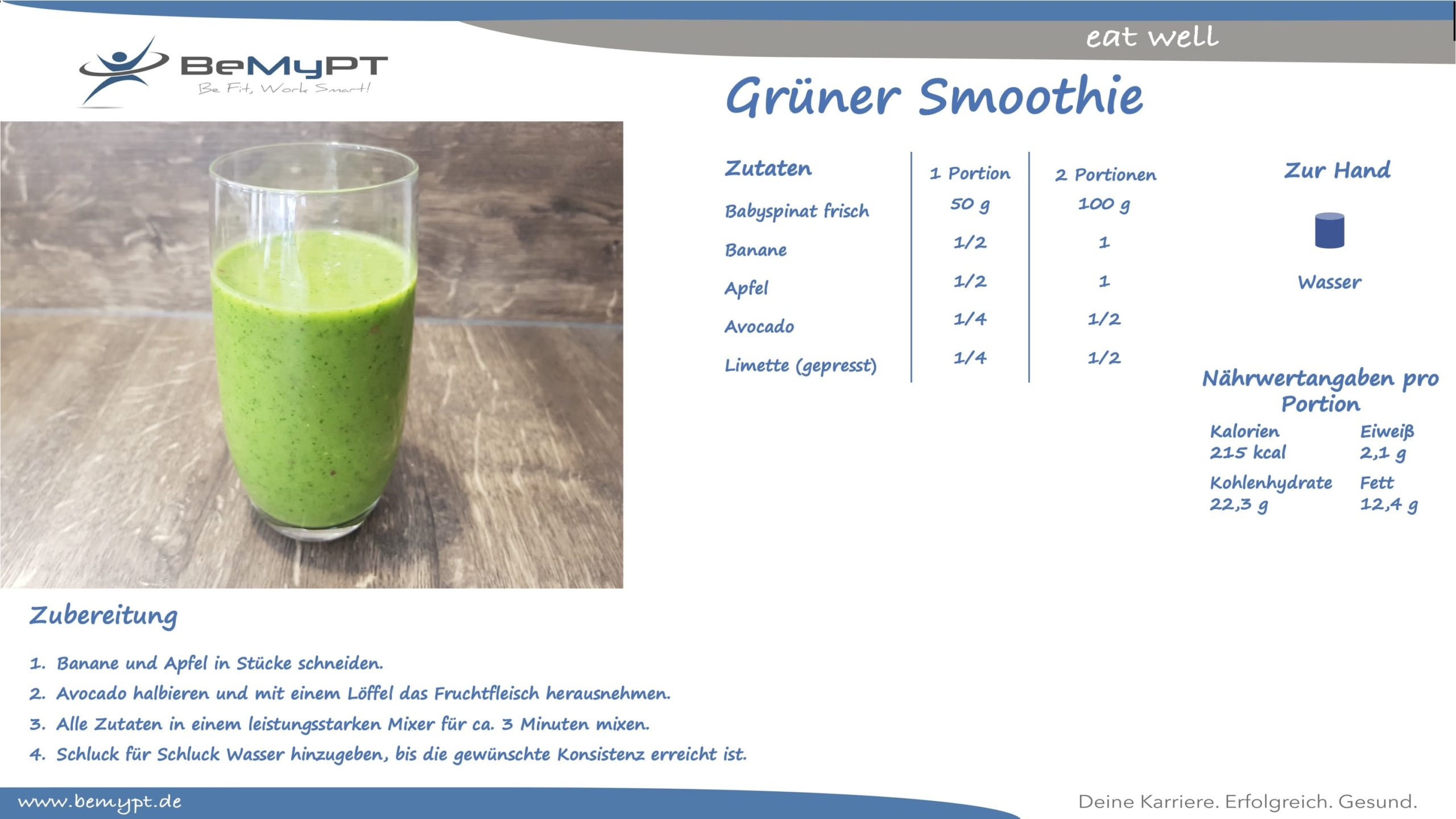 eat well

BeMyPT
Be Fit, Work Smart!

Grüner Smoothie

| Zutaten | 1 Portion | 2 Portionen |
|---|---|---|
| Babyspinat frisch | 50 g | 100 g |
| Banane | 1/2 | 1 |
| Apfel | 1/2 | 1 |
| Avocado | 1/4 | 1/2 |
| Limette (gepresst) | 1/4 | 1/2 |

Zur Hand

Wasser

Nährwertangaben pro Portion

Kalorien
215 kcal

Eiweiß
2,1 g

Kohlenhydrate
22,3 g

Fett
12,4 g

Zubereitung

1. Banane und Apfel in Stücke schneiden.
2. Avocado halbieren und mit einem Löffel das Fruchtfleisch herausnehmen.
3. Alle Zutaten in einem leistungsstarken Mixer für ca. 3 Minuten mixen.
4. Schluck für Schluck Wasser hinzugeben, bis die gewünschte Konsistenz erreicht ist.

www.bemypt.de

Deine Karriere. Erfolgreich. Gesund.